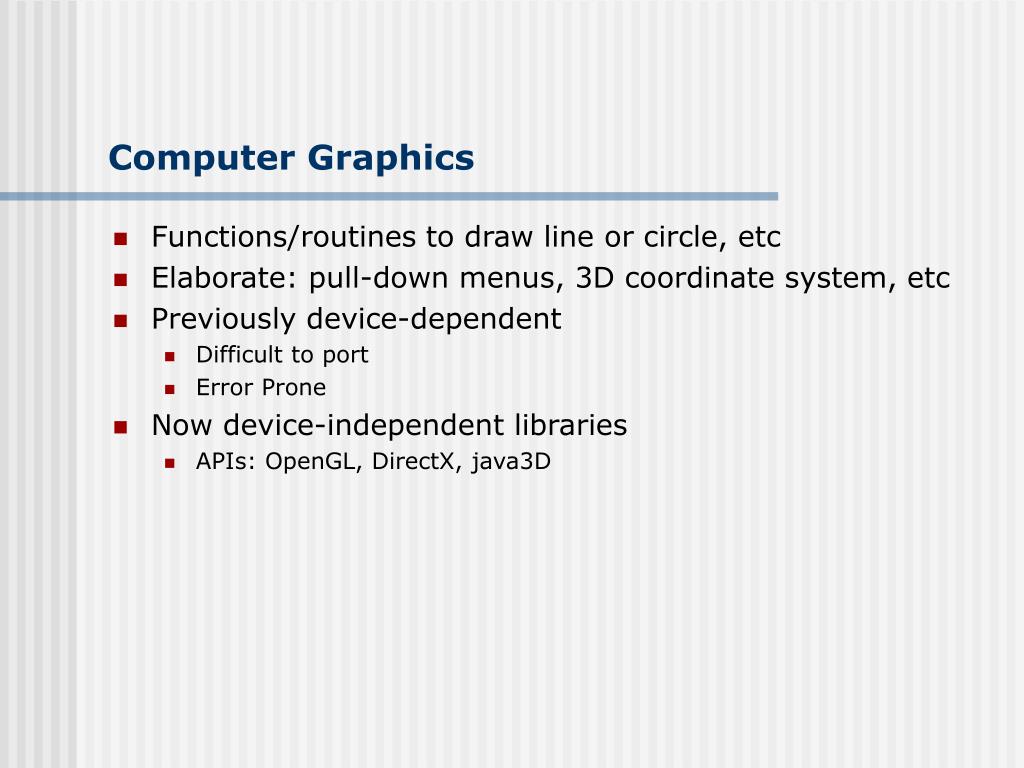 Computer Graphics

- Functions/routines to draw line or circle, etc
- Elaborate: pull-down menus, 3D coordinate system, etc
- Previously device-dependent
  - Difficult to port
  - Error Prone
- Now device-independent libraries
  - APIs: OpenGL, DirectX, java3D